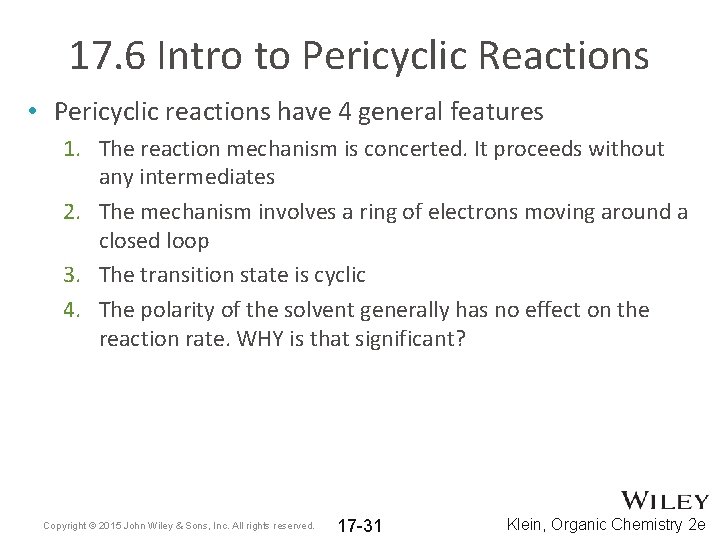 17.6 Intro to Pericyclic Reactions

• Pericyclic reactions have 4 general features

1. The reaction mechanism is concerted. It proceeds without any intermediates

2. The mechanism involves a ring of electrons moving around a closed loop

3. The transition state is cyclic

4. The polarity of the solvent generally has no effect on the reaction rate. WHY is that significant?

Copyright © 2015 John Wiley & Sons, Inc. All rights reserved.

17-31

WILEY

Klein, Organic Chemistry 2e